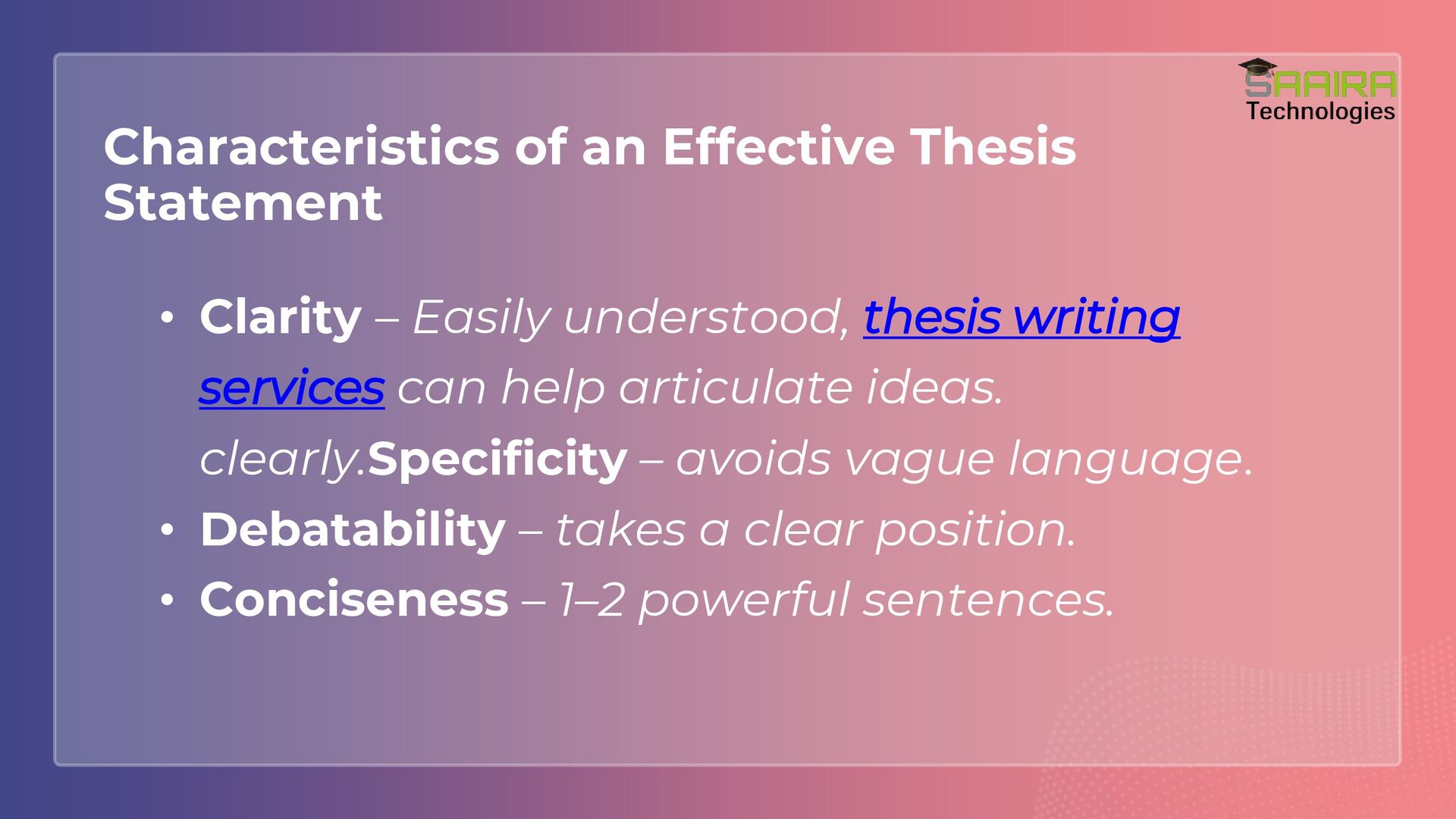 SAAIRA Technologies

Characteristics of an Effective Thesis Statement

• Clarity – Easily understood, thesis writing services can help articulate ideas. clearly.Specificity – avoids vague language.
• Debatability – takes a clear position.
• Conciseness – 1–2 powerful sentences.